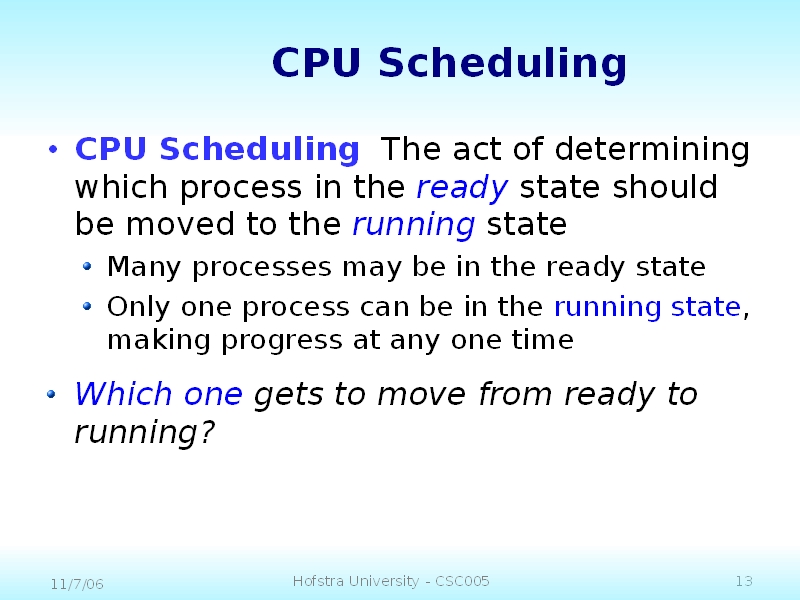 CPU Scheduling

• CPU Scheduling The act of determining which process in the ready state should be moved to the running state
  • Many processes may be in the ready state
  • Only one process can be in the running state, making progress at any one time

• Which one gets to move from ready to running?

11/7/06 Hofstra University - CSC005 13